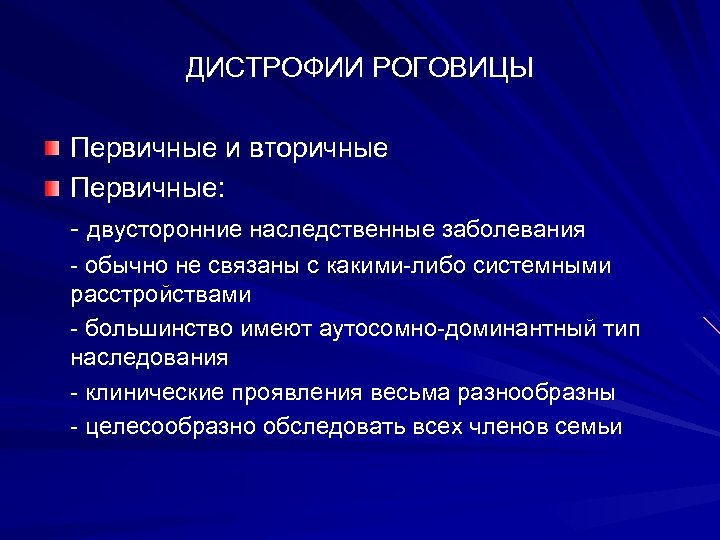 ДИСТРОФИИ РОГОВИЦЫ

Первичные и вторичные

Первичные:

- двусторонние наследственные заболевания

- обычно не связаны с какими-либо системными расстройствами

- большинство имеют аутосомно-доминантный тип наследования

- клинические проявления весьма разнообразны

- целесообразно обследовать всех членов семьи